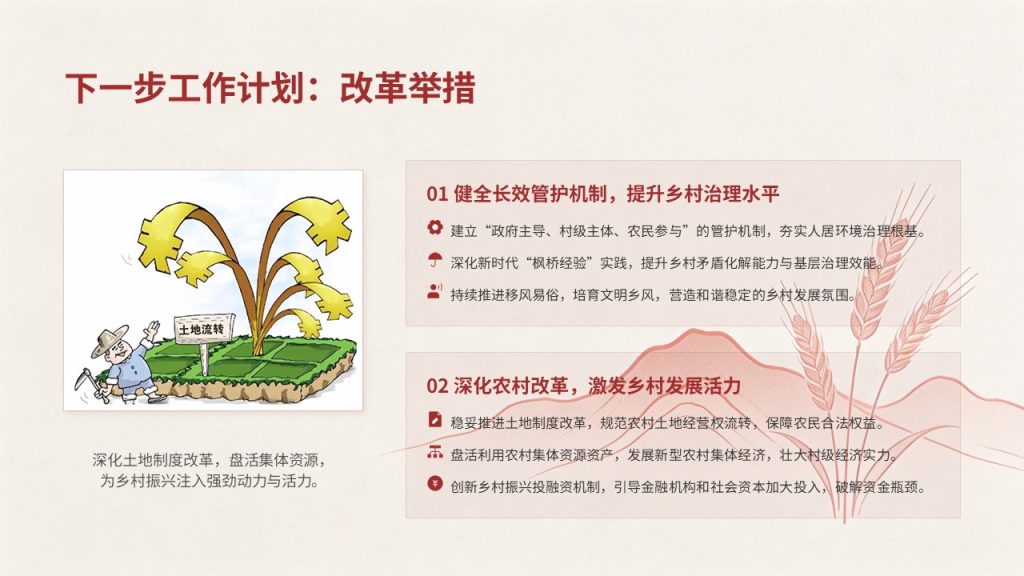 下一步工作计划：改革举措

土地流转

深化土地制度改革，盘活集体资源，为乡村振兴注入强劲动力与活力。

01 健全长效管护机制，提升乡村治理水平

建立“政府主导、村级主体、农民参与”的管护机制，夯实人居环境治理根基。

深化新时代“枫桥经验”实践，提升乡村矛盾化解能力与基层治理效能。

持续推进移风易俗，培育文明乡风，营造和谐稳定的乡村发展氛围。

02 深化农村改革，激发乡村发展活力

稳妥推进土地制度改革，规范农村土地经营权流转，保障农民合法权益。

盘活利用农村集体资源资产，发展新型农村集体经济，壮大村级经济实力。

创新乡村振兴投融资机制，引导金融机构和社会资本加大投入，破解资金瓶颈。